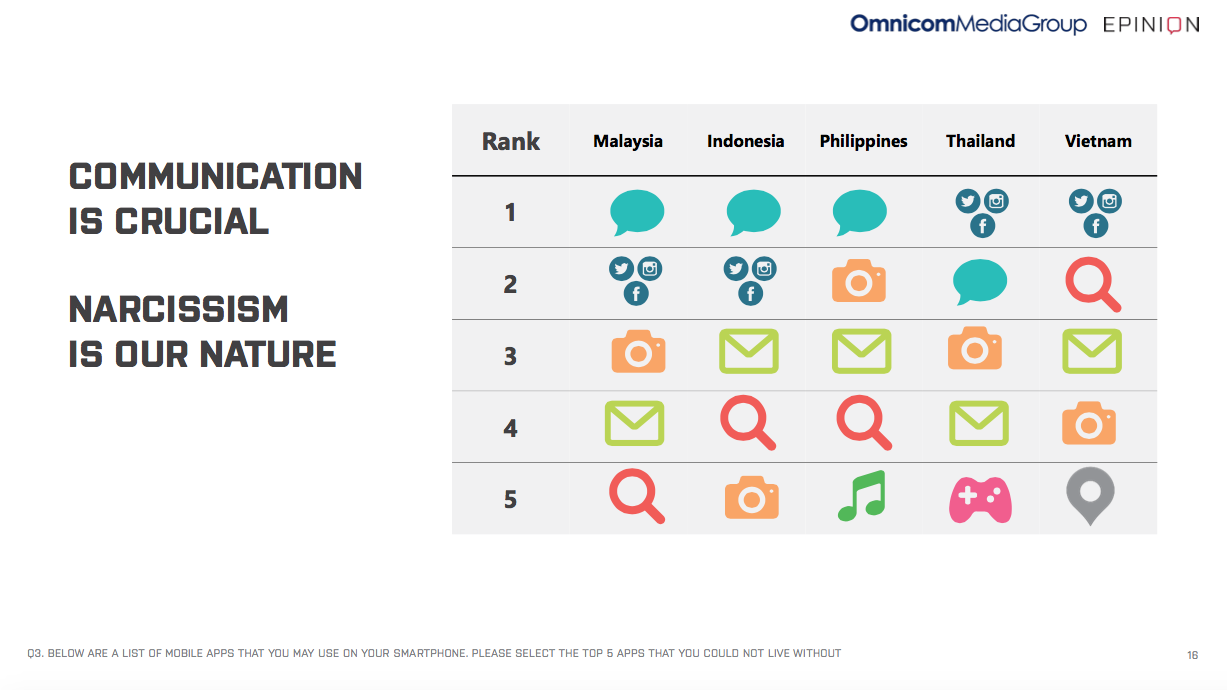 OmnicomMediaGroup EPINION

COMMUNICATION IS CRUCIAL

NARCISSISM IS OUR NATURE

| Rank | Malaysia | Indonesia | Philippines | Thailand | Vietnam |
|---|---|---|---|---|---|
| 1 | | | | | |
| 2 | | | | | |
| 3 | | | | | |
| 4 | | | | | |
| 5 | | | | | |

Q3. BELOW ARE A LIST OF MOBILE APPS THAT YOU MAY USE ON YOUR SMARTPHONE. PLEASE SELECT THE TOP 5 APPS THAT YOU COULD NOT LIVE WITHOUT

16